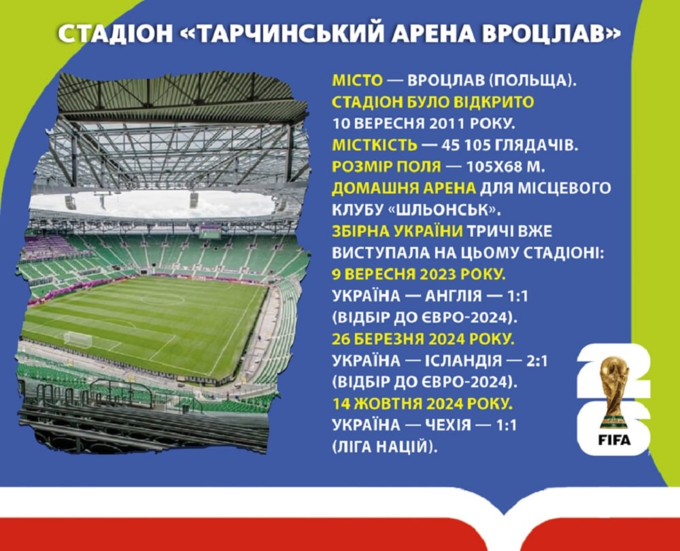 СТАДІОН «ТАРЧИНСЬКИЙ АРЕНА ВРОЦЛАВ»

МІСТО — ВРОЦЛАВ (ПОЛЬЩА).
СТАДІОН БУЛО ВІДКРИТО 10 ВЕРЕСНЯ 2011 РОКУ.
МІСТКІСТЬ — 45 105 ГЛЯДАЧІВ.
РОЗМІР ПОЛЯ — 105Х68 М.
ДОМАШНЯ АРЕНА ДЛЯ МІСЦЕВОГО КЛУБУ «ШЛЬОНСЬК».
ЗБІРНА УКРАЇНИ ТРИЧІ ВЖЕ ВИСТУПАЛА НА ЦЬОМУ СТАДІОНІ:
9 ВЕРЕСНЯ 2023 РОКУ.
УКРАЇНА — АНГЛІЯ — 1:1 (ВІДБІР ДО ЄВРО-2024).
26 БЕРЕЗНЯ 2024 РОКУ.
УКРАЇНА — ІСЛАНДІЯ — 2:1 (ВІДБІР ДО ЄВРО-2024).
14 ЖОВТНЯ 2024 РОКУ.
УКРАЇНА — ЧЕХІЯ — 1:1 (ЛІГА НАЦІЙ).

26
FIFA